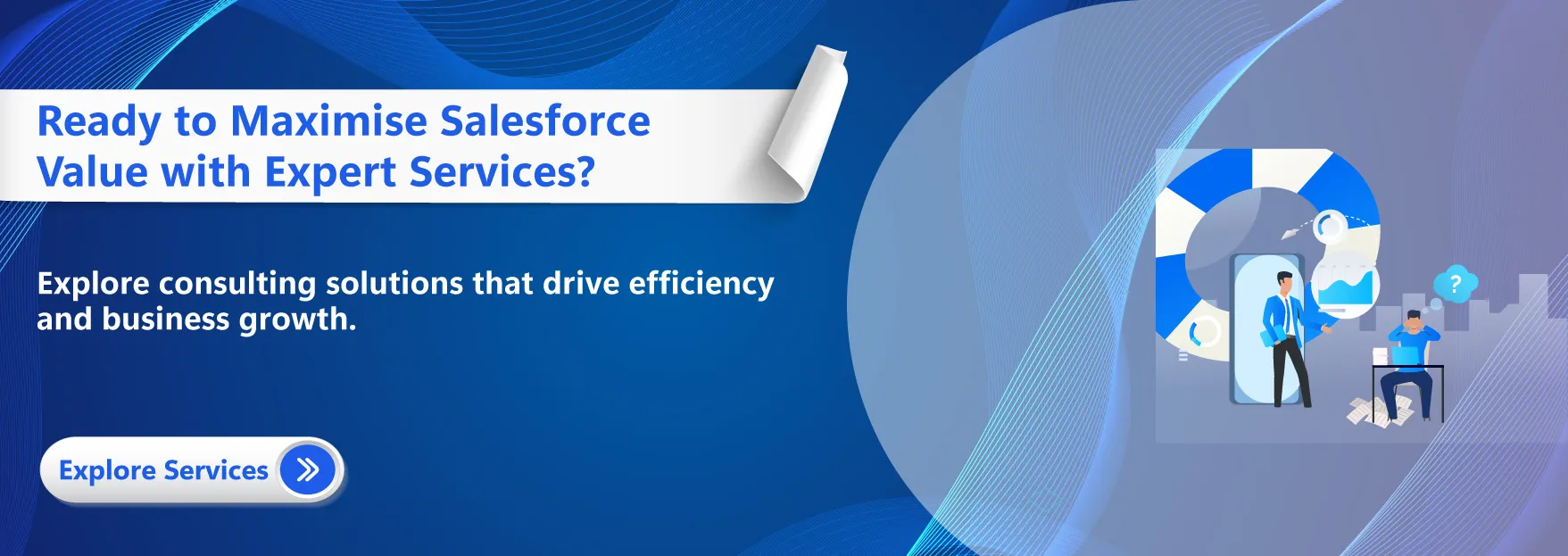 Ready to Maximise Salesforce Value with Expert Services?

Explore consulting solutions that drive efficiency and business growth.

Explore Services

?